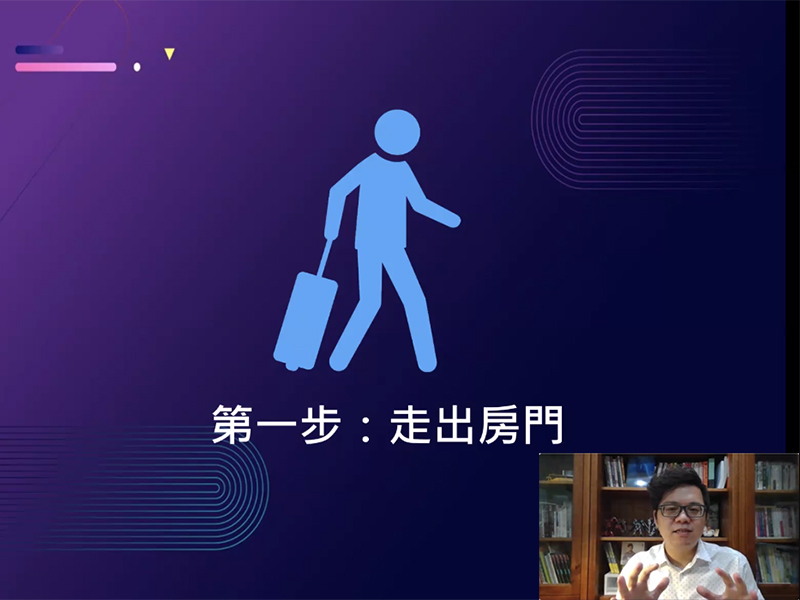 第一步：走出房門